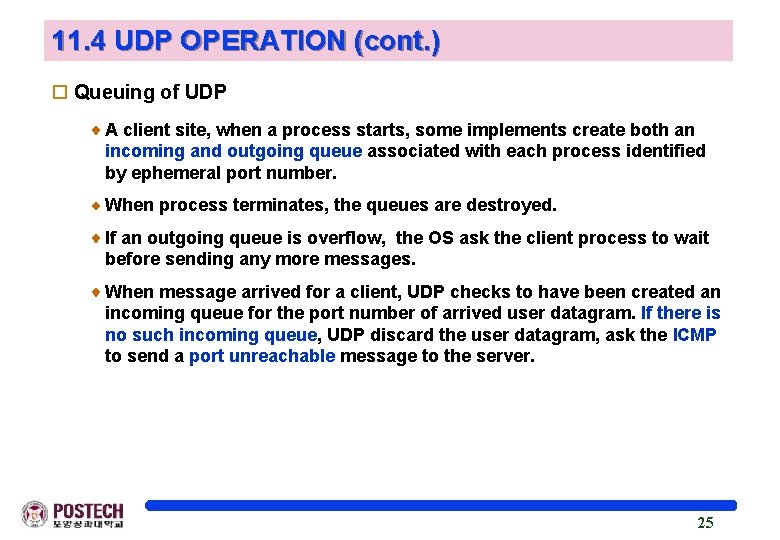 11.4 UDP OPERATION (cont.)

Queuing of UDP

A client site, when a process starts, some implements create both an incoming and outgoing queue associated with each process identified by ephemeral port number.

When process terminates, the queues are destroyed.

If an outgoing queue is overflow, the OS ask the client process to wait before sending any more messages.

When message arrived for a client, UDP checks to have been created an incoming queue for the port number of arrived user datagram. If there is no such incoming queue, UDP discard the user datagram, ask the ICMP to send a port unreachable message to the server.

POSTECH
포항공과대학교

25